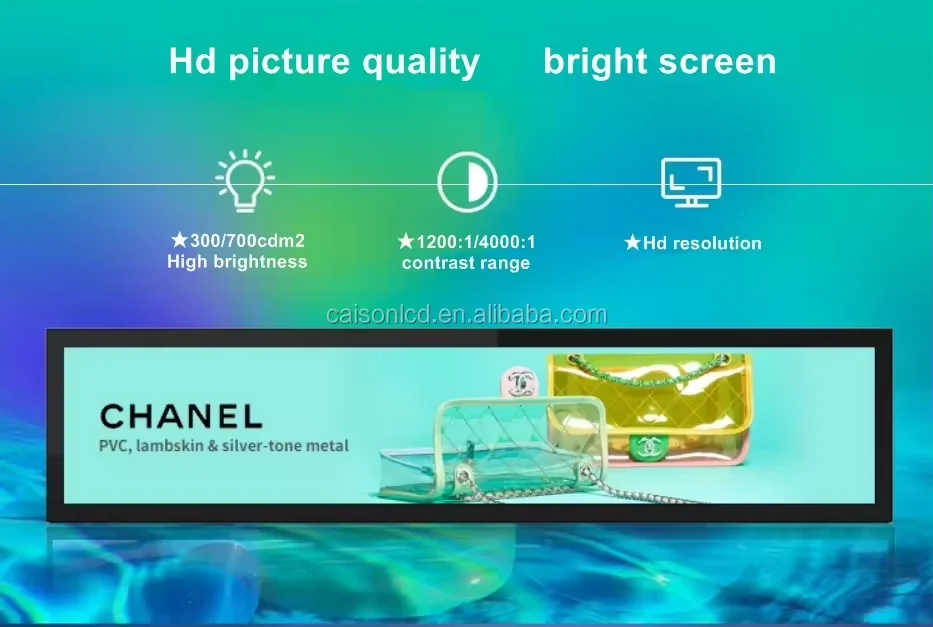 Hd picture quality bright screen

★300/700cdm2
High brightness

★1200:1/4000:1
contrast range

★Hd resolution

caisonlcd.en.alibaba.com

CHANEL
PVC, lambskin & silver-tone metal